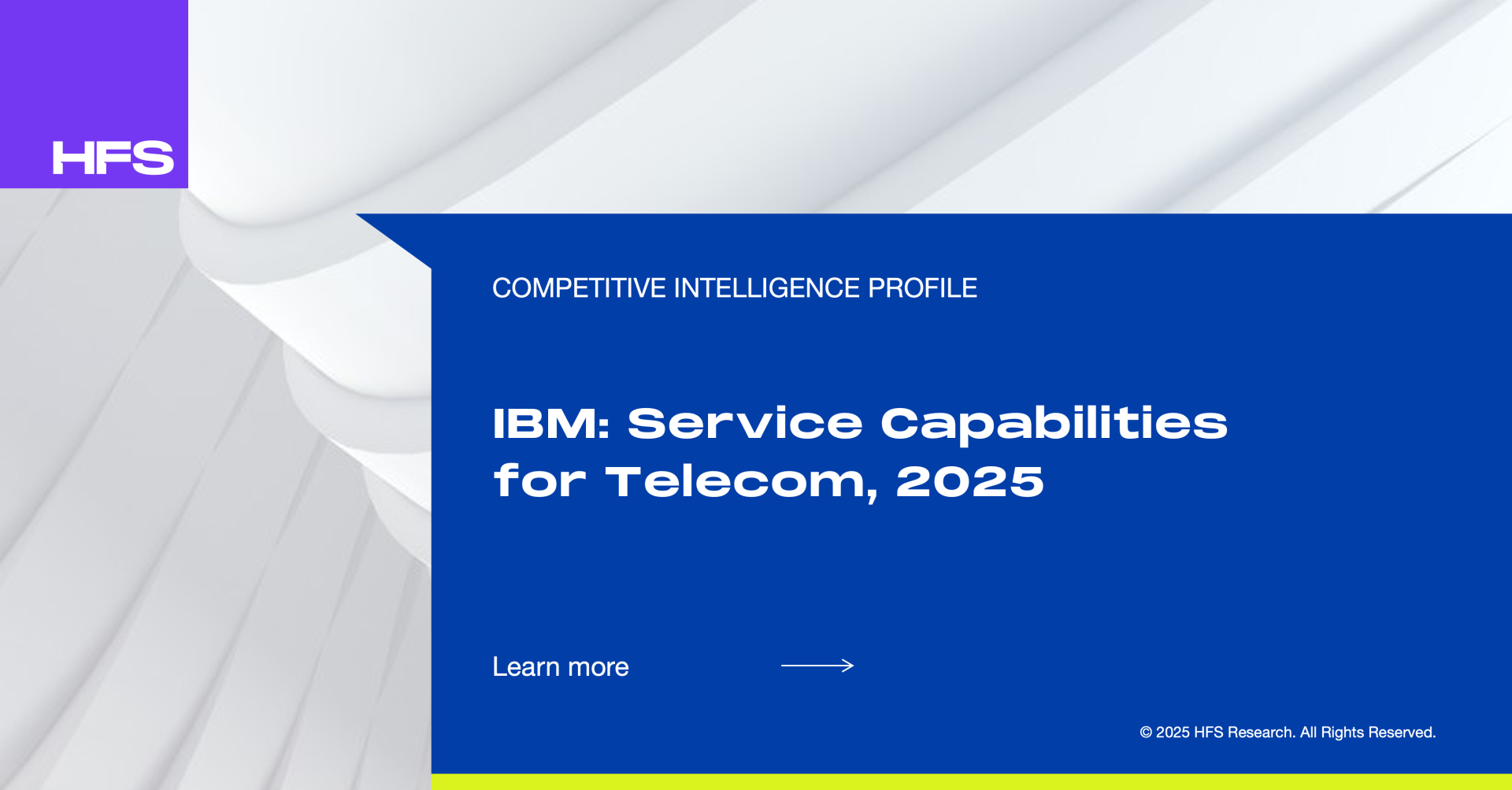 HFS

COMPETITIVE INTELLIGENCE PROFILE

IBM: Service Capabilities for Telecom, 2025

Learn more

© 2025 HFS Research. All Rights Reserved.